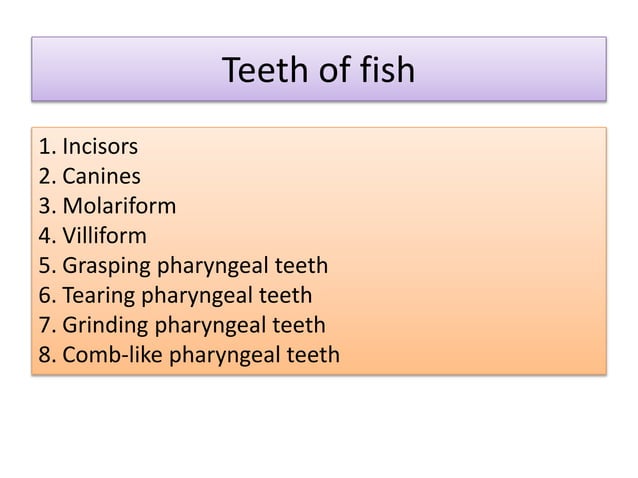 Teeth of fish

1. Incisors
2. Canines
3. Molariform
4. Villiform
5. Grasping pharyngeal teeth
6. Tearing pharyngeal teeth
7. Grinding pharyngeal teeth
8. Comb-like pharyngeal teeth